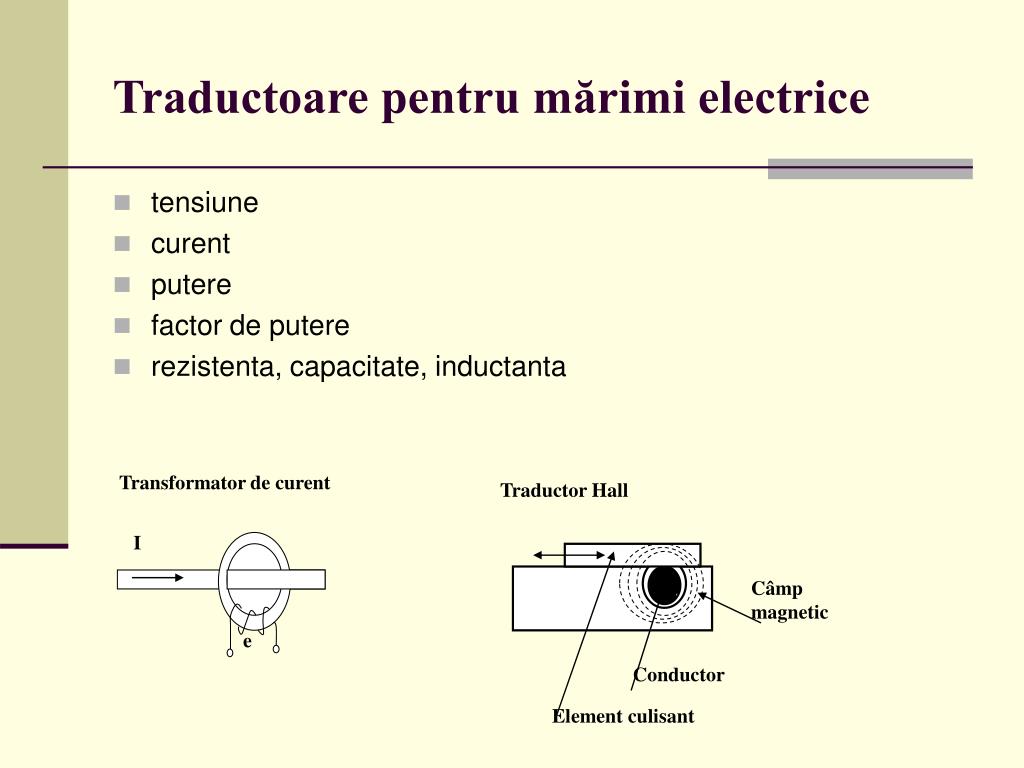 Traductoare pentru mărimi electrice

tensiune
curent
putere
factor de putere
rezistenta, capacitate, inductanta

Transformator de curent

I

e

Traductor Hall

Câmp magnetic

Conductor

Element culisant